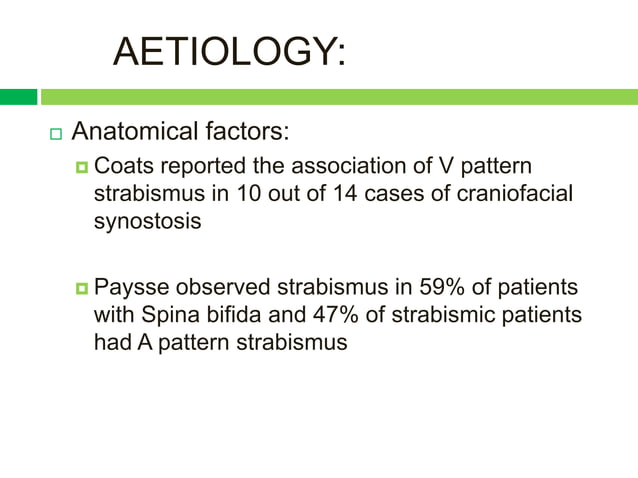 AETIOLOGY:

Anatomical factors:

Coats reported the association of V pattern strabismus in 10 out of 14 cases of craniofacial synostosis

Paysse observed strabismus in 59% of patients with Spina bifida and 47% of strabismic patients had A pattern strabismus